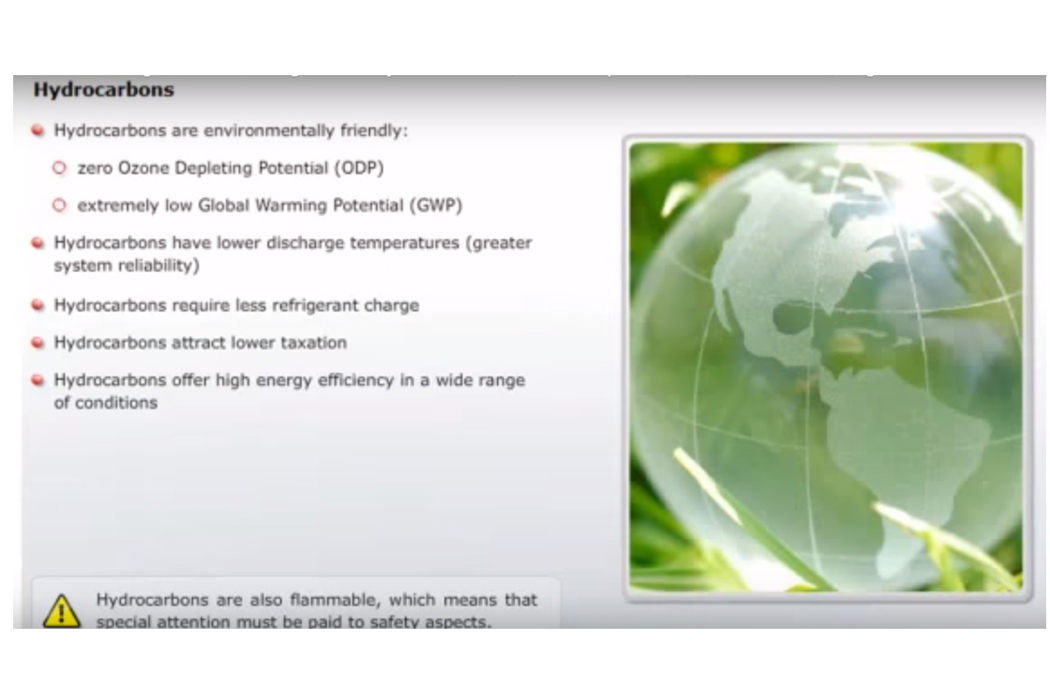 Hydrocarbons

Hydrocarbons are environmentally friendly:

zero Ozone Depleting Potential (ODP)

extremely low Global Warming Potential (GWP)

Hydrocarbons have lower discharge temperatures (greater system reliability)

Hydrocarbons require less refrigerant charge

Hydrocarbons attract lower taxation

Hydrocarbons offer high energy efficiency in a wide range of conditions

Hydrocarbons are also flammable, which means that special attention must be paid to safety aspects.